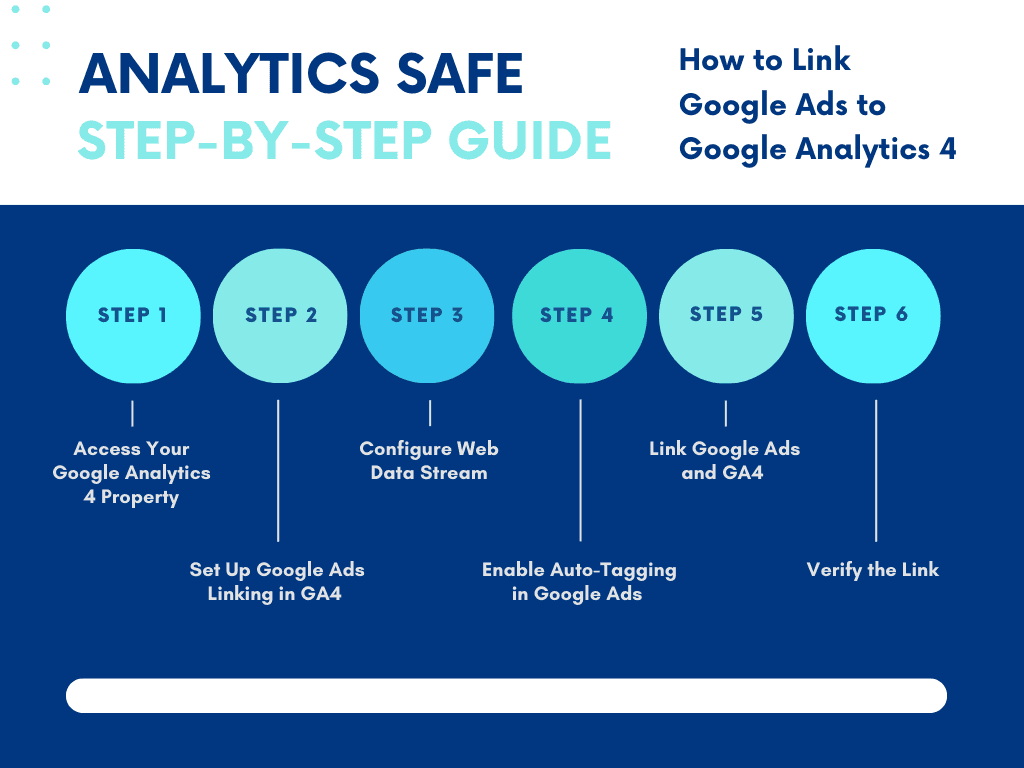 ANALYTICS SAFE
STEP-BY-STEP GUIDE

How to Link Google Ads to Google Analytics 4

STEP 1

Access Your Google Analytics 4 Property

STEP 2

Set Up Google Ads Linking in GA4

STEP 3

Configure Web Data Stream

STEP 4

Enable Auto-Tagging in Google Ads

STEP 5

Link Google Ads and GA4

STEP 6

Verify the Link